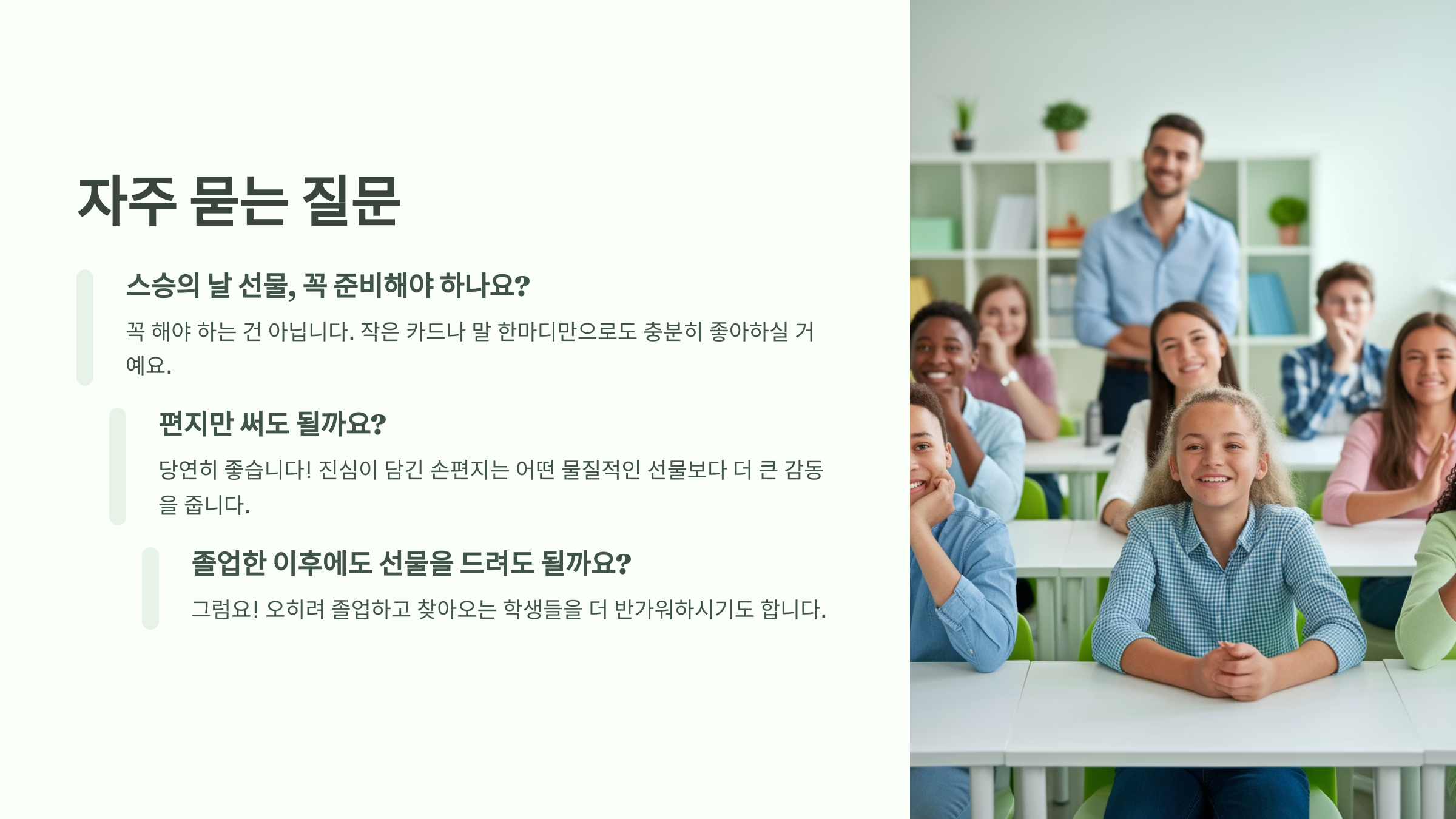 자주 묻는 질문

스승의 날 선물, 꼭 준비해야 하나요?

꼭 해야 하는 건 아닙니다. 작은 카드나 말 한마디만으로도 충분히 좋아하실 거예요.

편지만 써도 될까요?

당연히 좋습니다! 진심이 담긴 손편지는 어떤 물질적인 선물보다 더 큰 감동을 줍니다.

졸업한 이후에도 선물을 드려도 될까요?

그럼요! 오히려 졸업하고 찾아오는 학생들을 더 반가워하시기도 합니다.